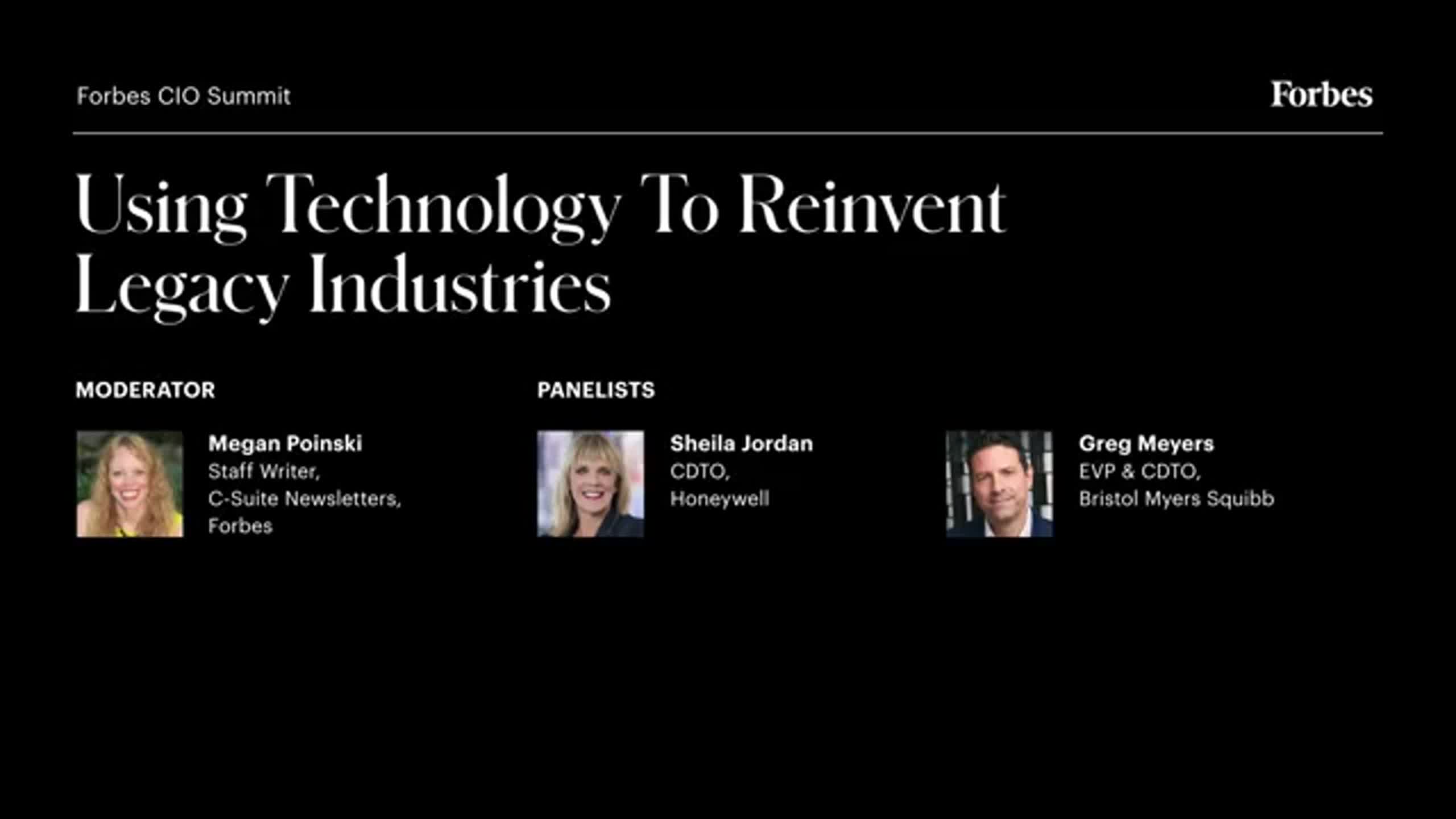 Forbes CIO Summit

Forbes

Using Technology To Reinvent Legacy Industries

MODERATOR

Megan Poinski
Staff Writer,
C-Suite Newsletters,
Forbes

PANELISTS

Sheila Jordan
CDTO,
Honeywell

Greg Meyers
EVP & CDTO,
Bristol Myers Squibb